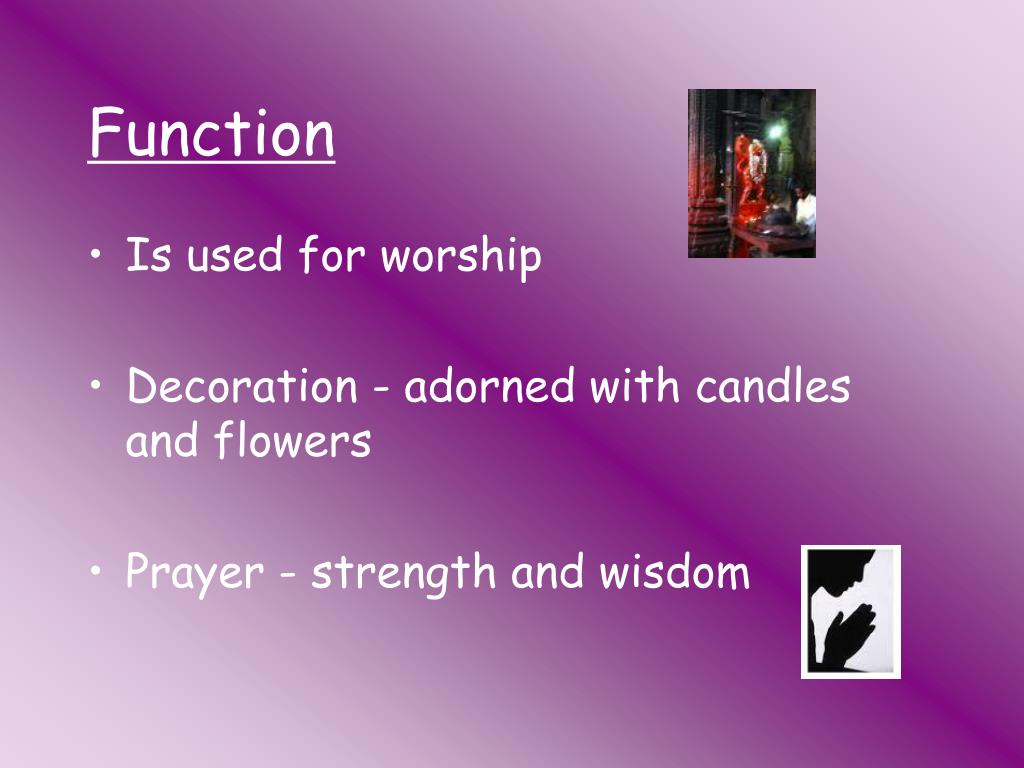 Function

• Is used for worship

• Decoration - adorned with candles and flowers

• Prayer - strength and wisdom